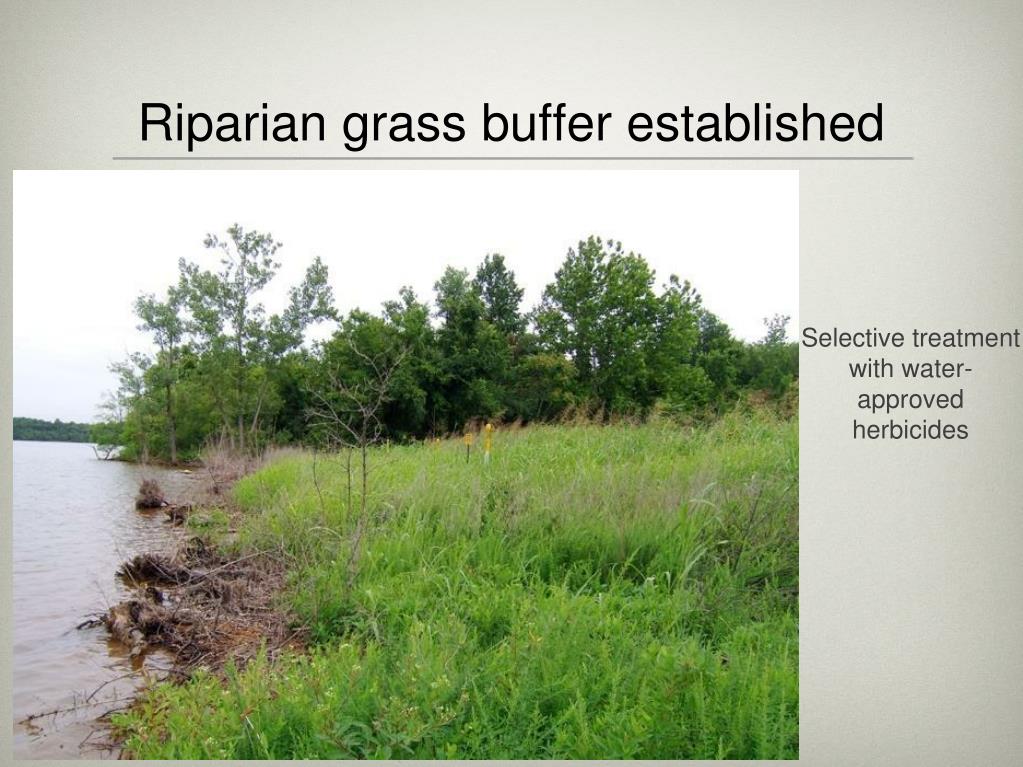 Riparian grass buffer established

Selective treatment with water-approved herbicides